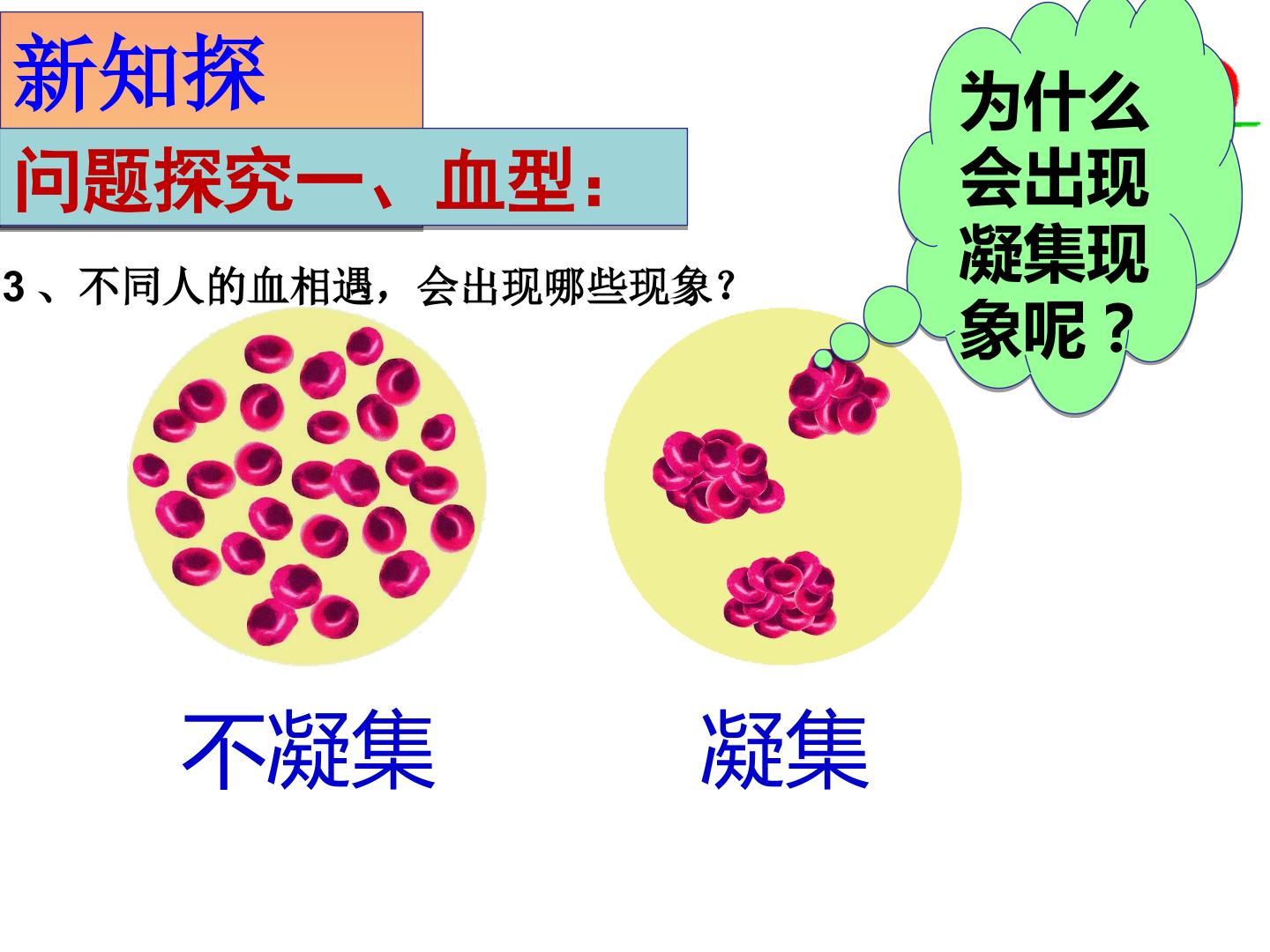 新知探

问题探究一、血型：

3、不同人的血相遇，会出现哪些现象？

为什么会出现凝集现象呢？

不凝集

凝集